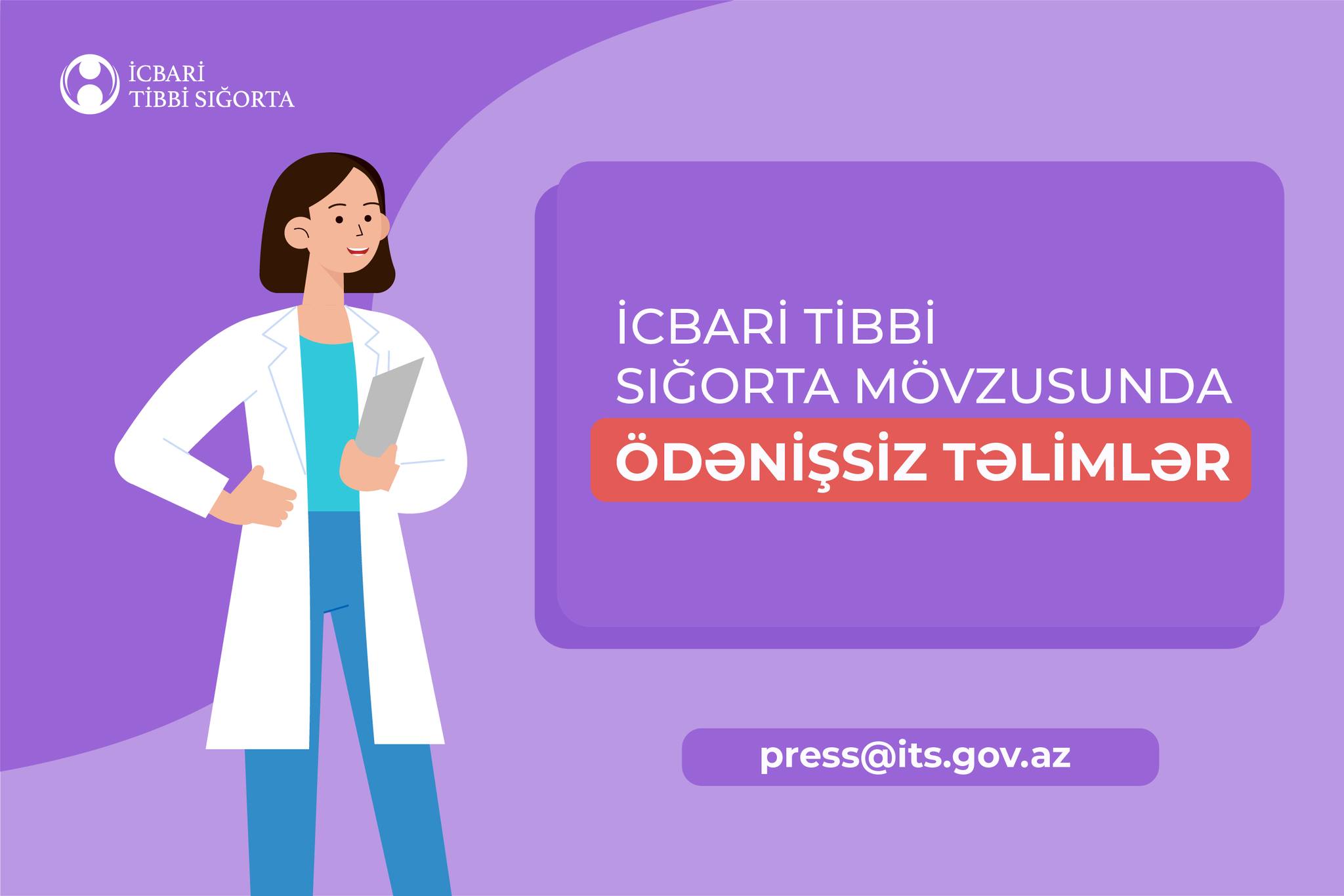 İCBARİ TİBBİ SIĞORTA

İCBARİ TİBBİ SIĞORTA MÖVZUSUNDA
ÖDƏNİŞSİZ TƏLİMLƏR

press@its.gov.az